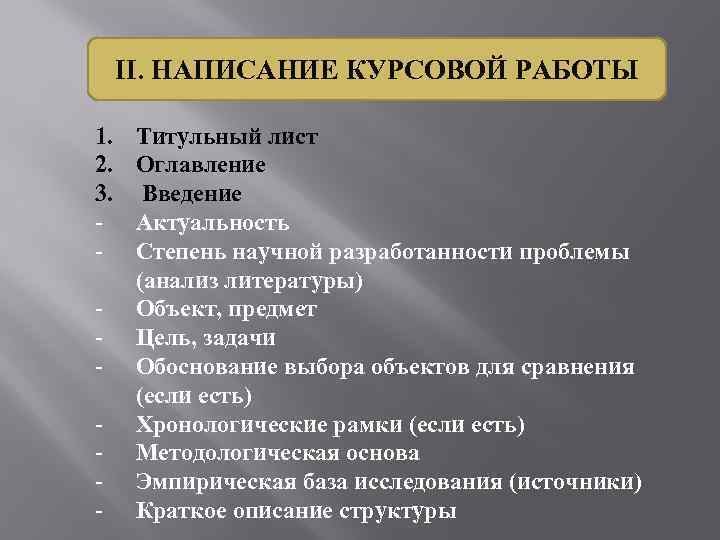 II. НАПИСАНИЕ КУРСОВОЙ РАБОТЫ

1. Титульный лист
2. Оглавление
3. Введение
- Актуальность
- Степень научной разработанности проблемы (анализ литературы)
- Объект, предмет
- Цель, задачи
- Обоснование выбора объектов для сравнения (если есть)
- Хронологические рамки (если есть)
- Методологическая основа
- Эмпирическая база исследования (источники)
- Краткое описание структуры